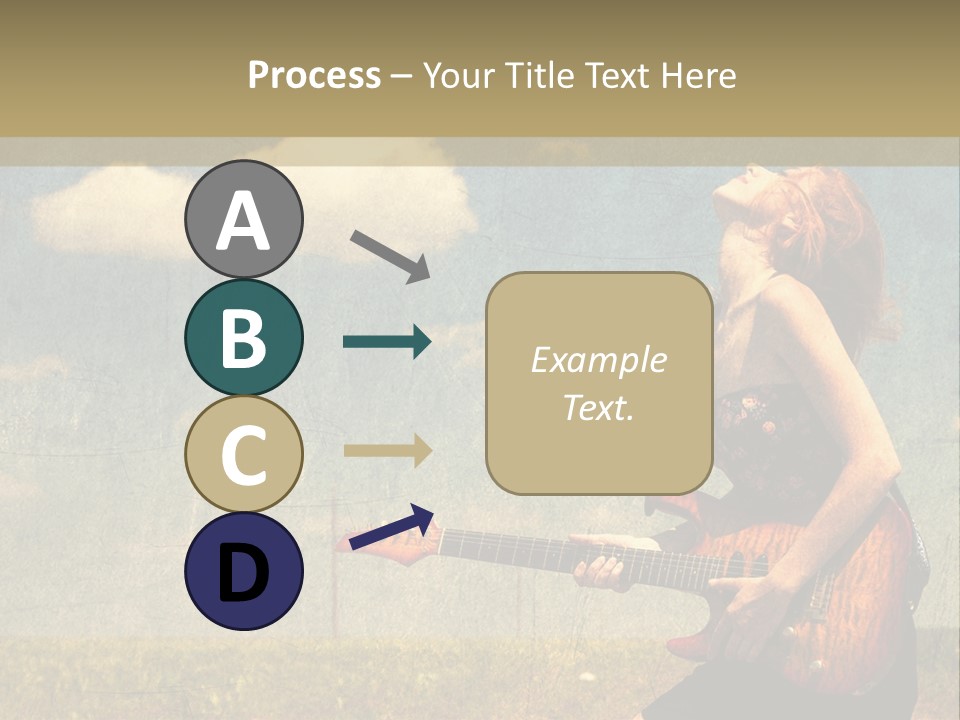 Process – Your Title Text Here

A

B

C

D

Example Text.